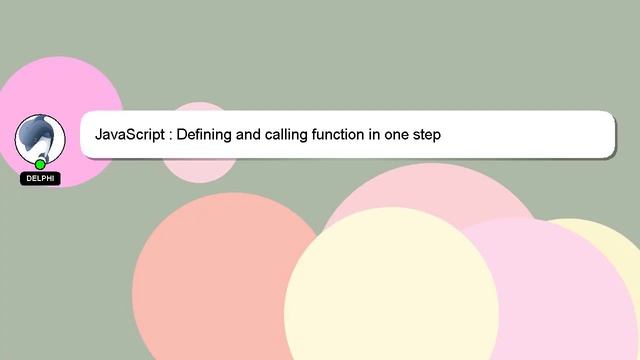 DELPHI

JavaScript : Defining and calling function in one step